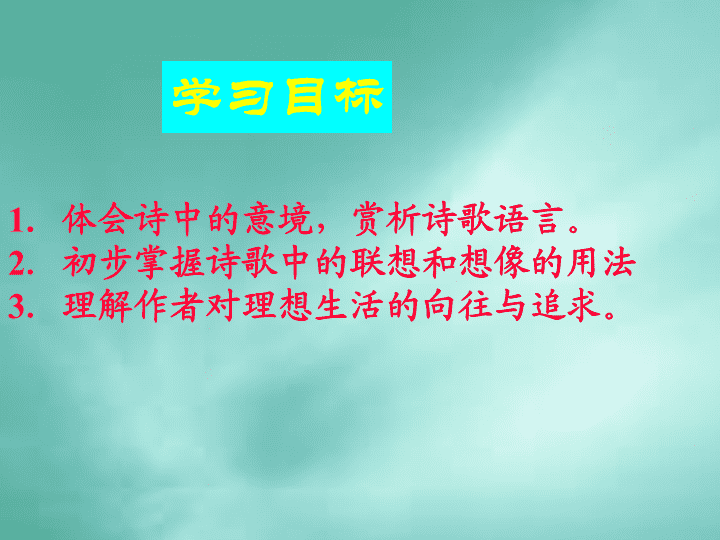 学习目标

1. 体会诗中的意境，赏析诗歌语言。
2. 初步掌握诗歌中的联想和想像的用法
3. 理解作者对理想生活的向往与追求。